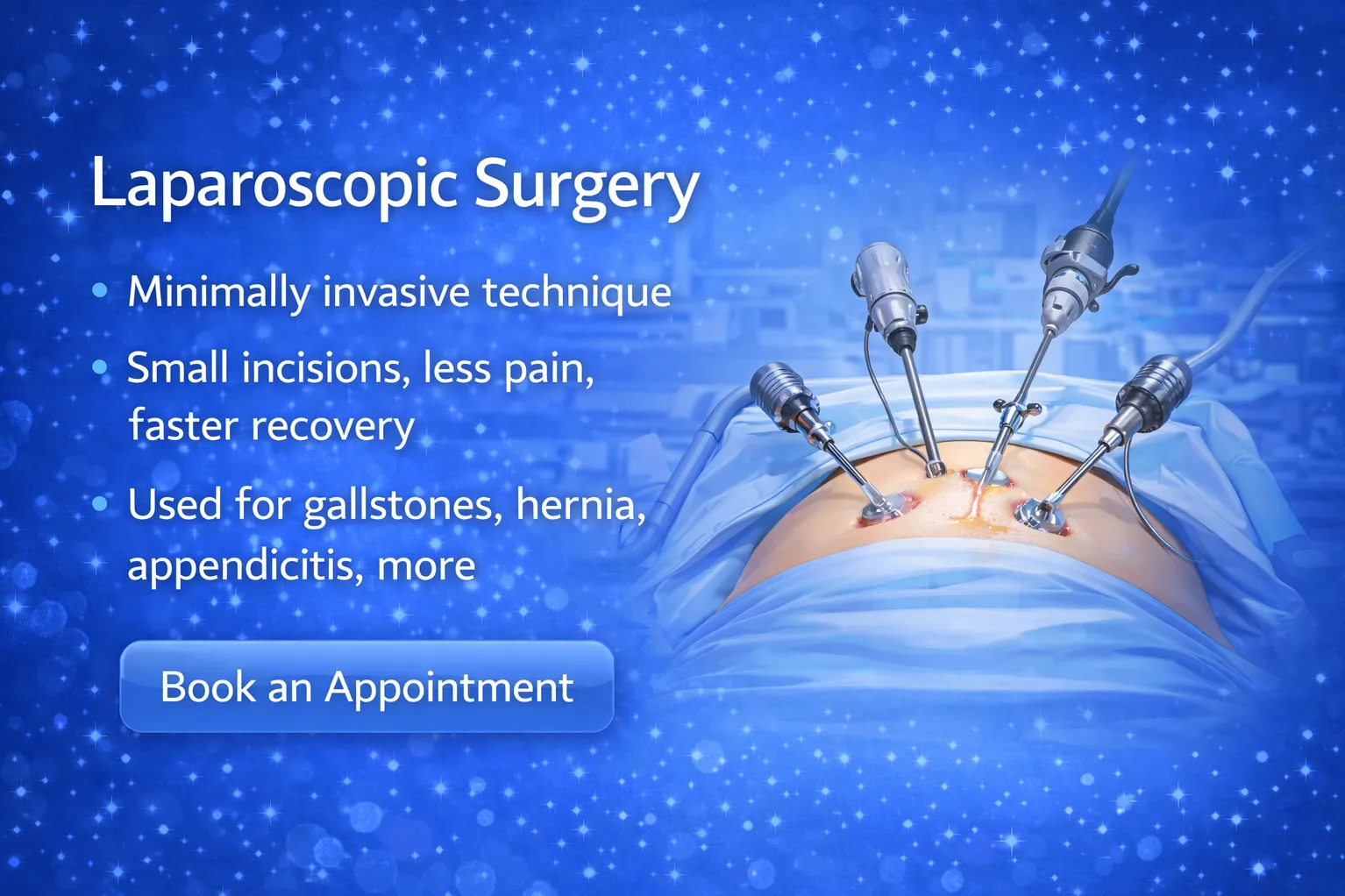 Laparoscopic Surgery

• Minimally invasive technique
• Small incisions, less pain, faster recovery
• Used for gallstones, hernia, appendicitis, more

Book an Appointment